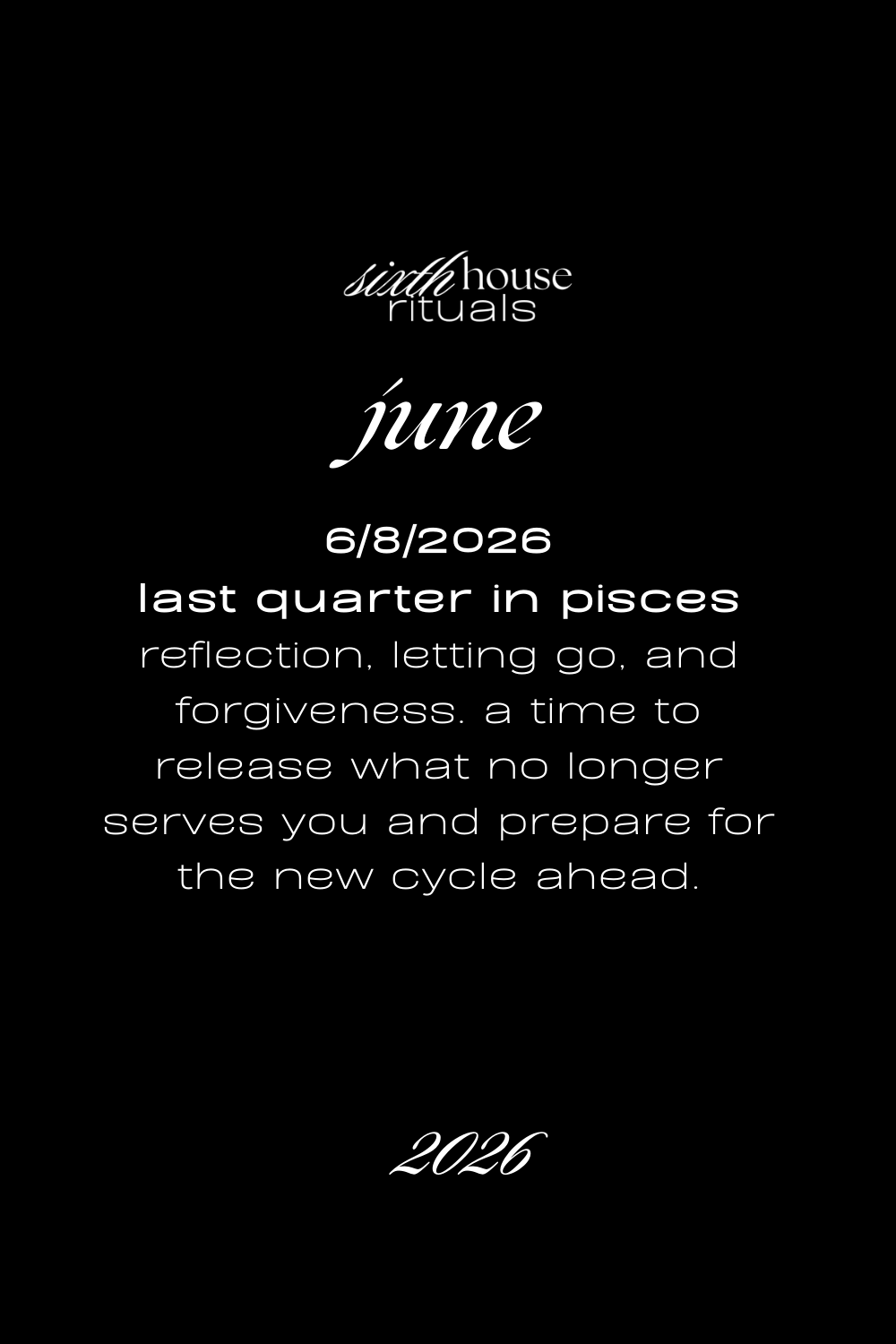 sixth house rituals

june

6/8/2026
last quarter in pisces
reflection, letting go, and forgiveness. a time to release what no longer serves you and prepare for the new cycle ahead.

2026